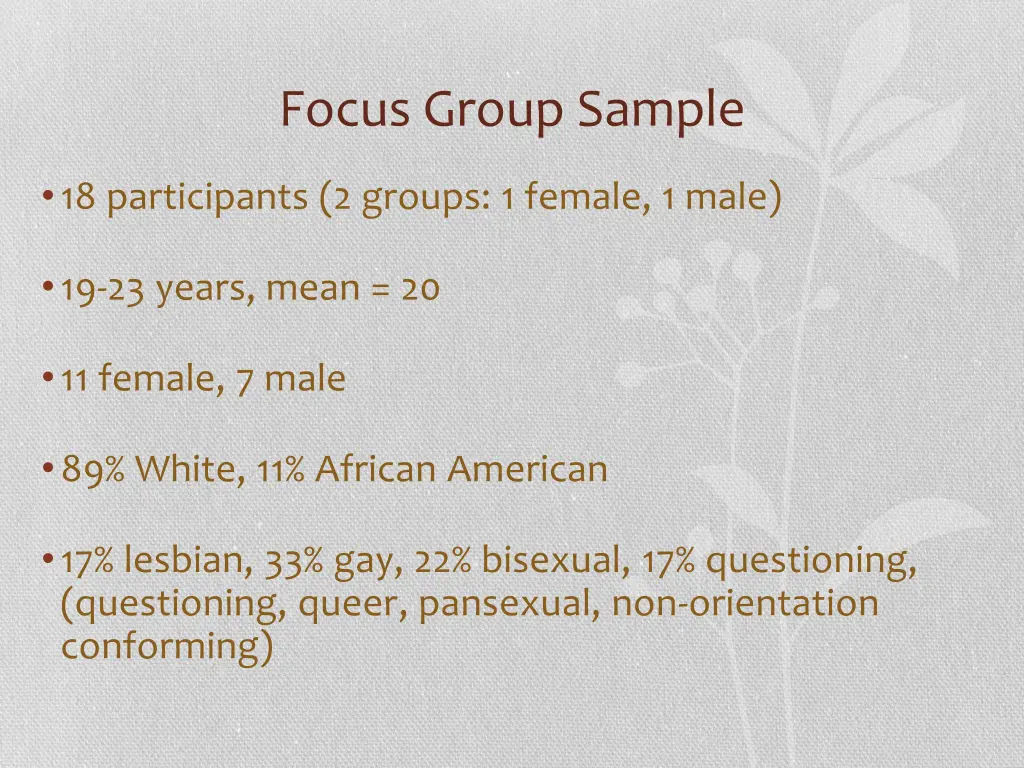 Focus Group Sample

• 18 participants (2 groups: 1 female, 1 male)

• 19-23 years, mean = 20

• 11 female, 7 male

• 89% White, 11% African American

• 17% lesbian, 33% gay, 22% bisexual, 17% questioning, (questioning, queer, pansexual, non-orientation conforming)